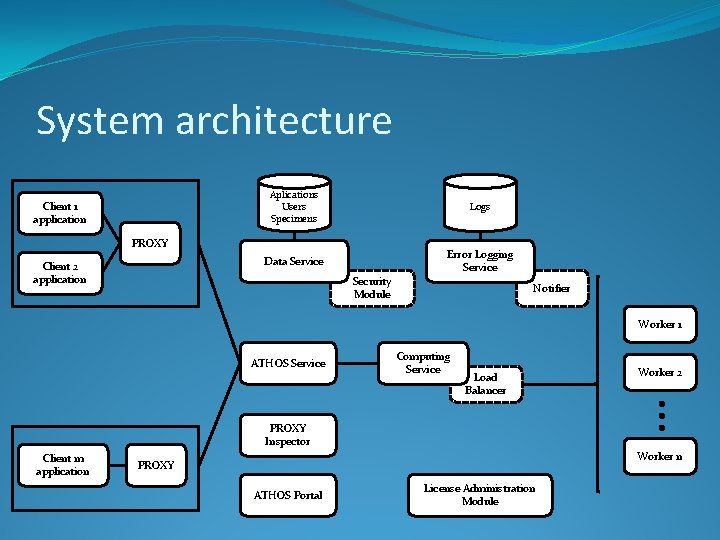 System architecture

Client 1 application

Client 2 application

PROXY

Client m application

PROXY

Aplications Users Specimens

Data Service

Security Module

Logs

Error Logging Service

Notifier

ATHOS Service

Computing Service

Load Balancer

PROXY Inspector

ATHOS Portal

License Administration Module

Worker 1

Worker 2

Worker n